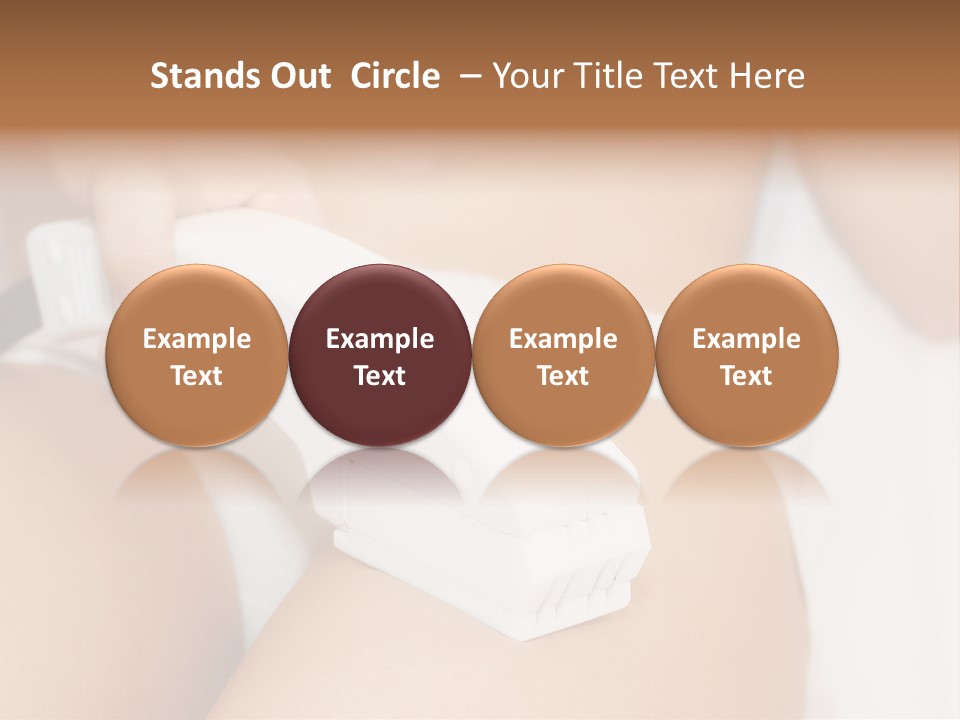 Stands Out Circle – Your Title Text Here

Example Text

Example Text

Example Text

Example Text